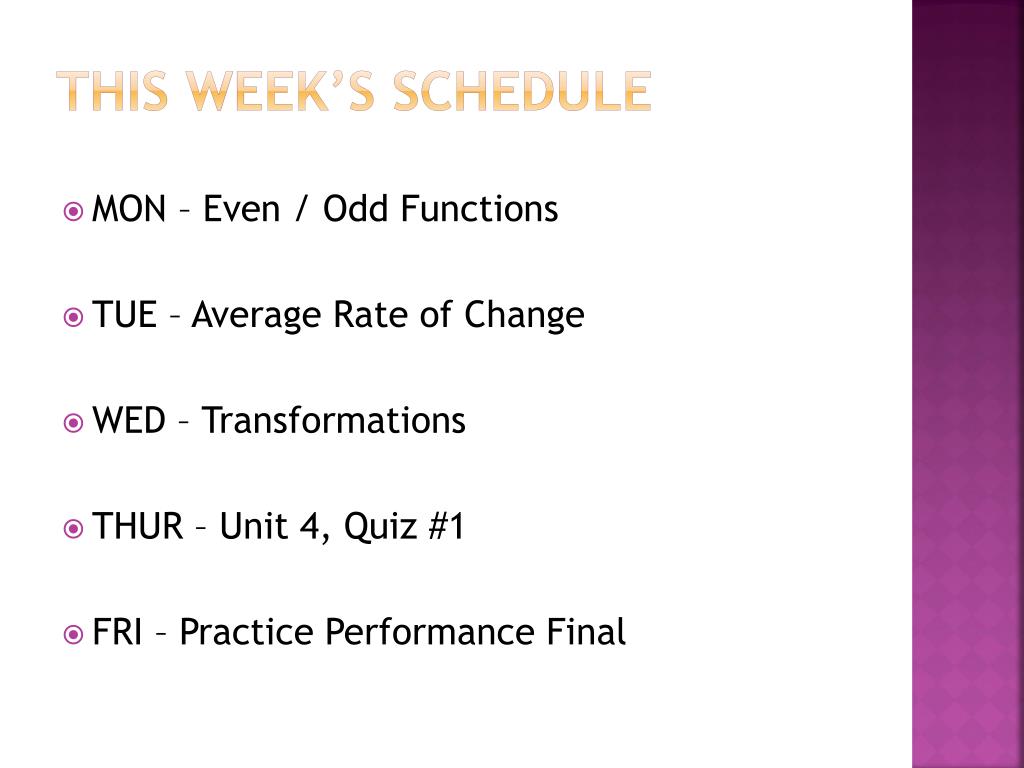 THIS WEEK'S SCHEDULE

MON – Even / Odd Functions

TUE – Average Rate of Change

WED – Transformations

THUR – Unit 4, Quiz #1

FRI – Practice Performance Final